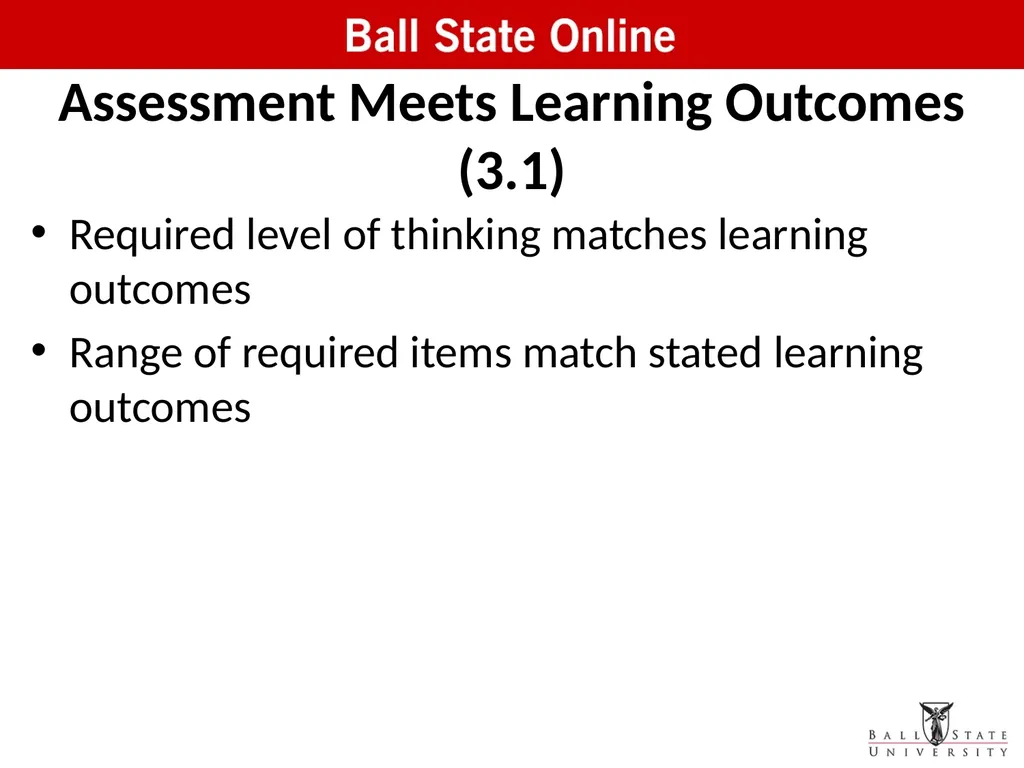 Ball State Online

Assessment Meets Learning Outcomes (3.1)

• Required level of thinking matches learning outcomes
• Range of required items match stated learning outcomes

BALL STATE UNIVERSITY